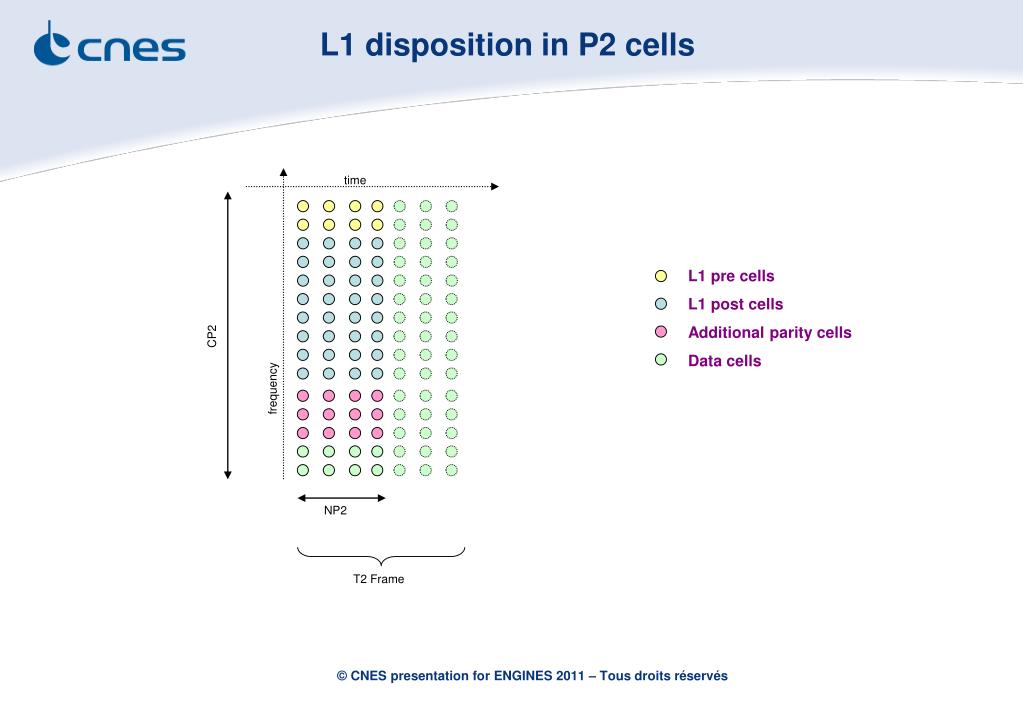 cnes

L1 disposition in P2 cells

time

CP2

frequency

NP2

T2 Frame

L1 pre cells
L1 post cells
Additional parity cells
Data cells

© CNES presentation for ENGINES 2011 – Tous droits réservés